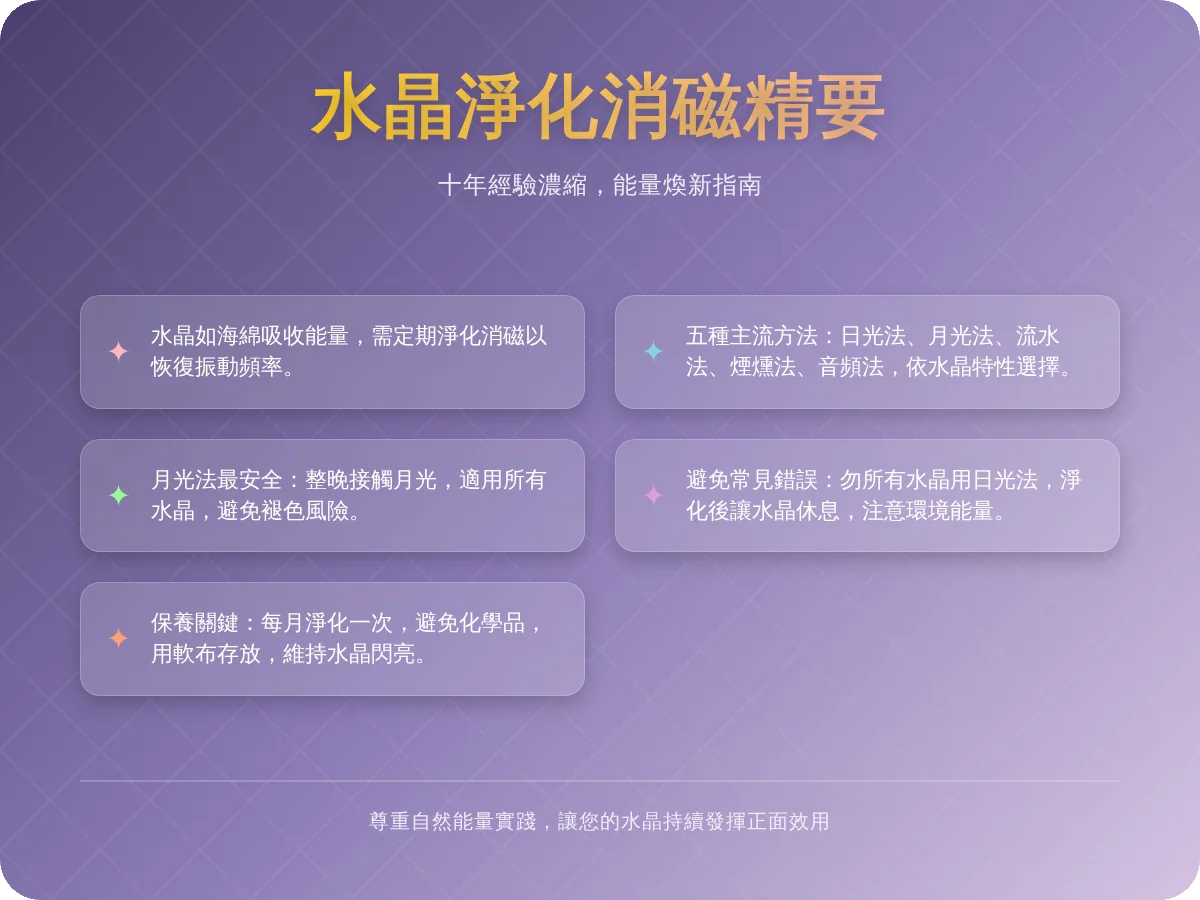 水晶淨化消磁精要

十年經驗濃縮，能量煥新指南

水晶如海綿吸收能量，需定期淨化消磁以恢復振動頻率。

五種主流方法：日光法、月光法、流水法、煙燻法、音頻法，依水晶特性選擇。

月光法最安全：整晚接觸月光，適用所有水晶，避免褪色風險。

避免常見錯誤：勿所有水晶用日光法，淨化後讓水晶休息，注意環境能量。

保養關鍵：每月淨化一次，避免化學品，用軟布存放，維持水晶閃亮。

尊重自然能量實踐，讓您的水晶持續發揮正面效用